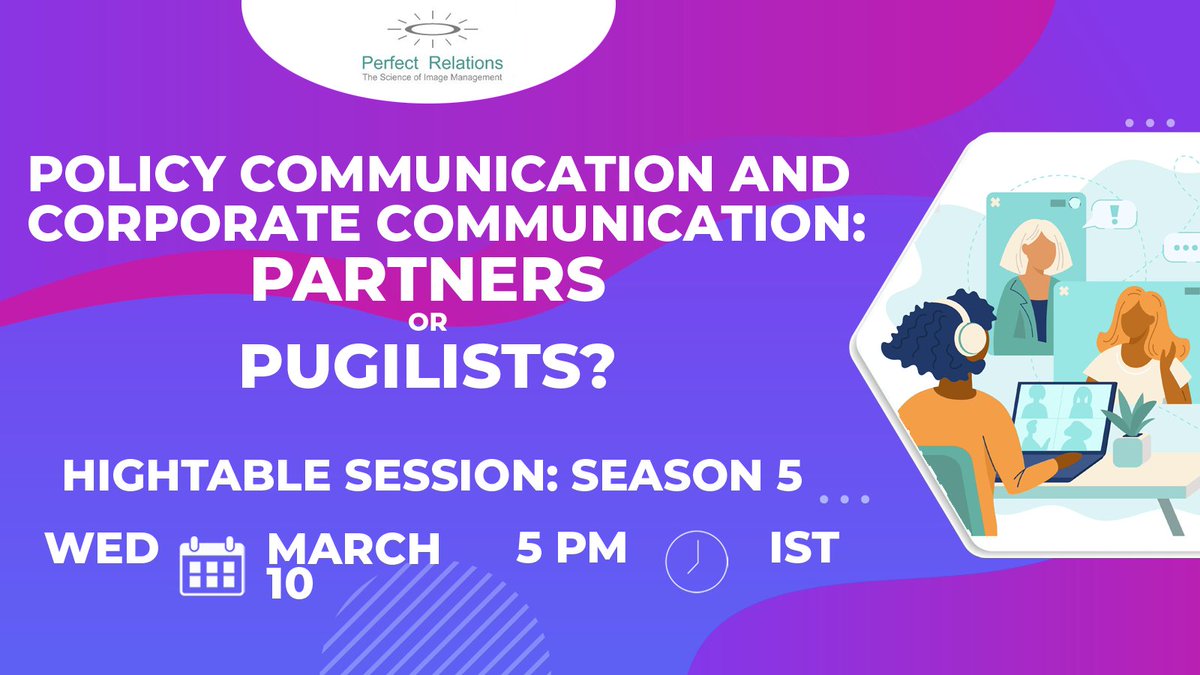 Perfect Relations
The Science of Image Management

POLICY COMMUNICATION AND CORPORATE COMMUNICATION:
PARTNERS
OR
PUGILISTS?

HIGHTABLE SESSION: SEASON 5

WED MARCH 10 5 PM IST